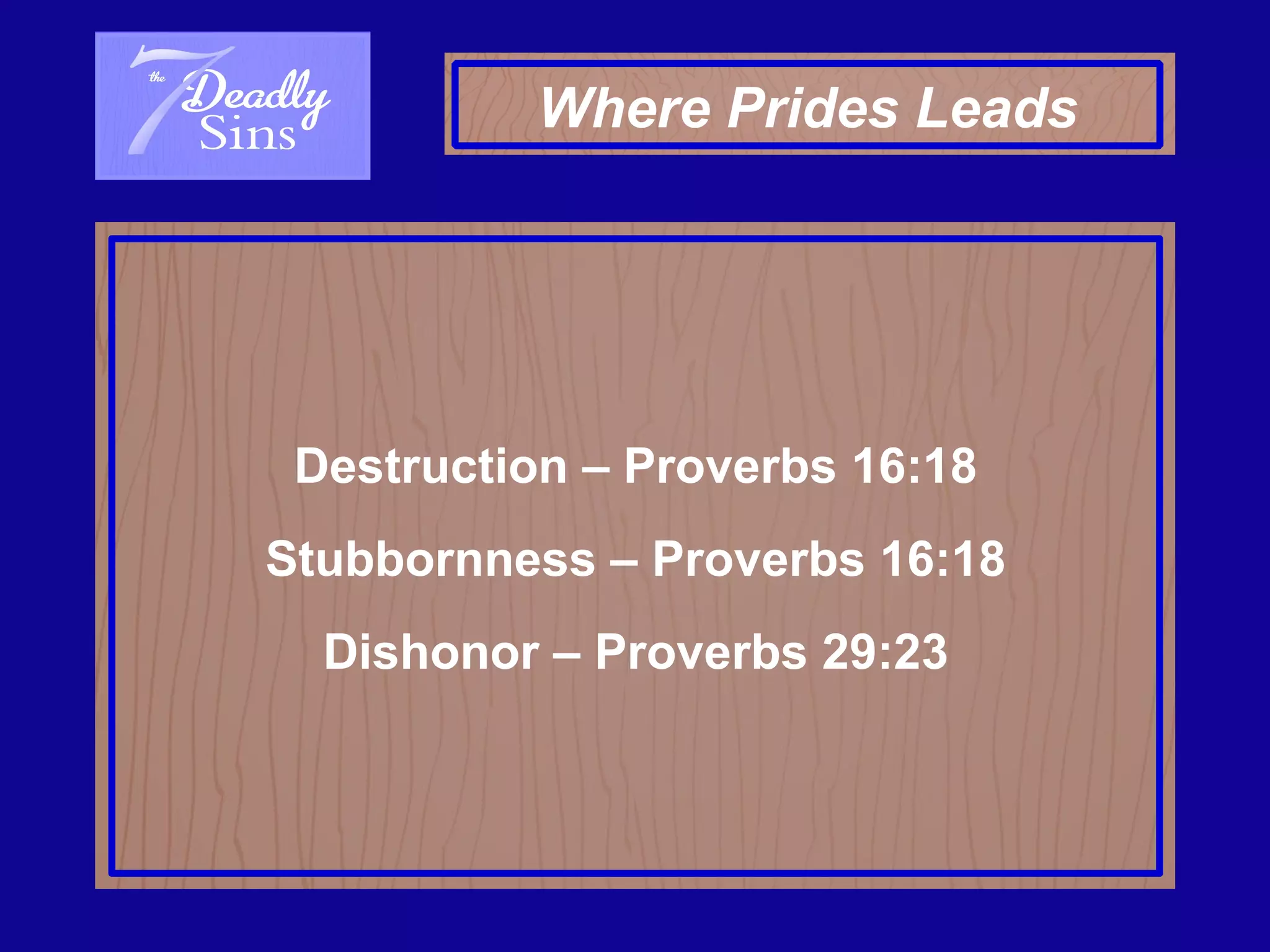 the 7 Deadly Sins

Where Prides Leads

Destruction – Proverbs 16:18

Stubbornness – Proverbs 16:18

Dishonor – Proverbs 29:23